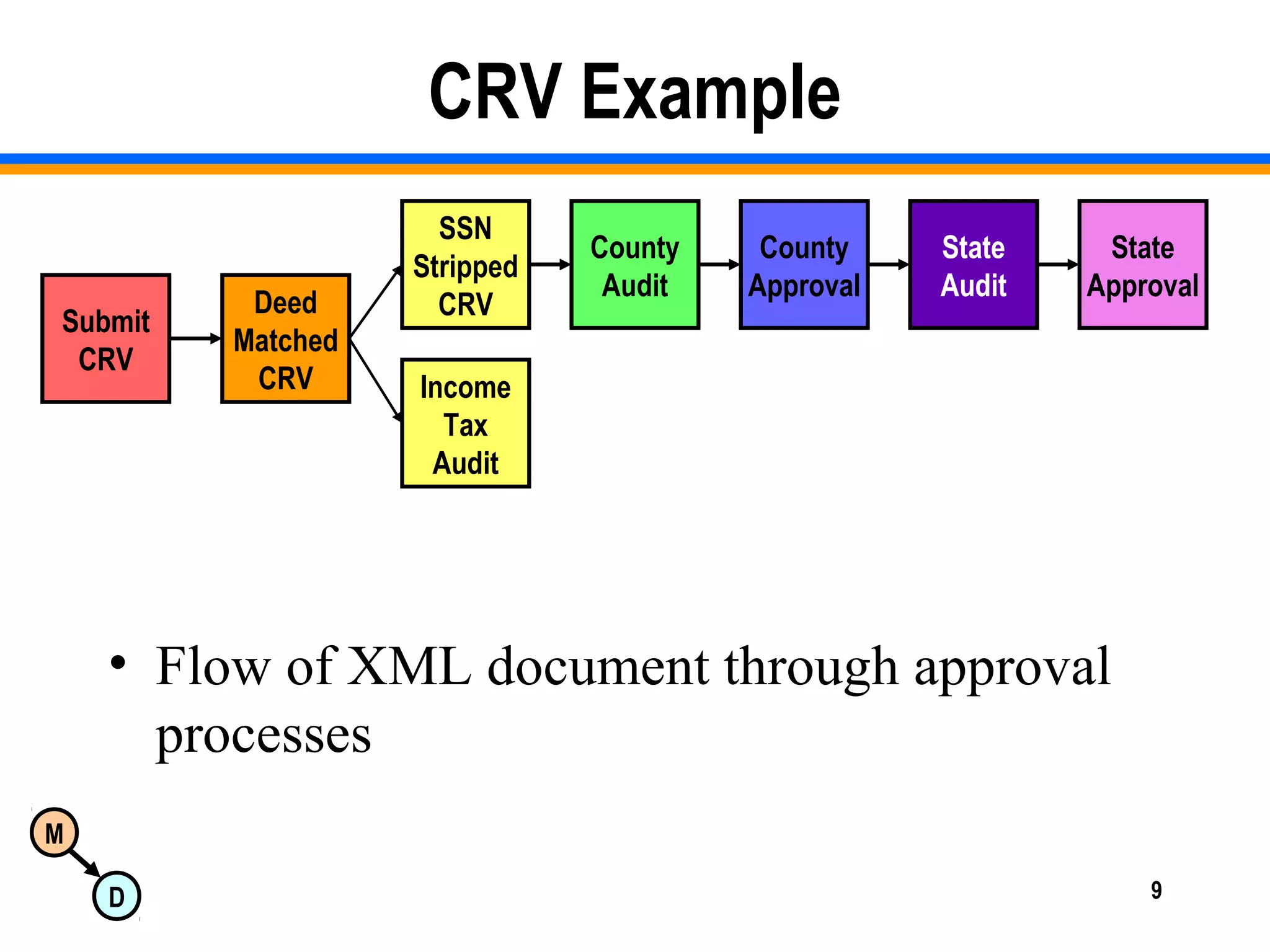 CRV Example

Submit CRV

Deed Matched CRV

SSN Stripped CRV

Income Tax Audit

County Audit

County Approval

State Audit

State Approval

• Flow of XML document through approval processes

M

D

9